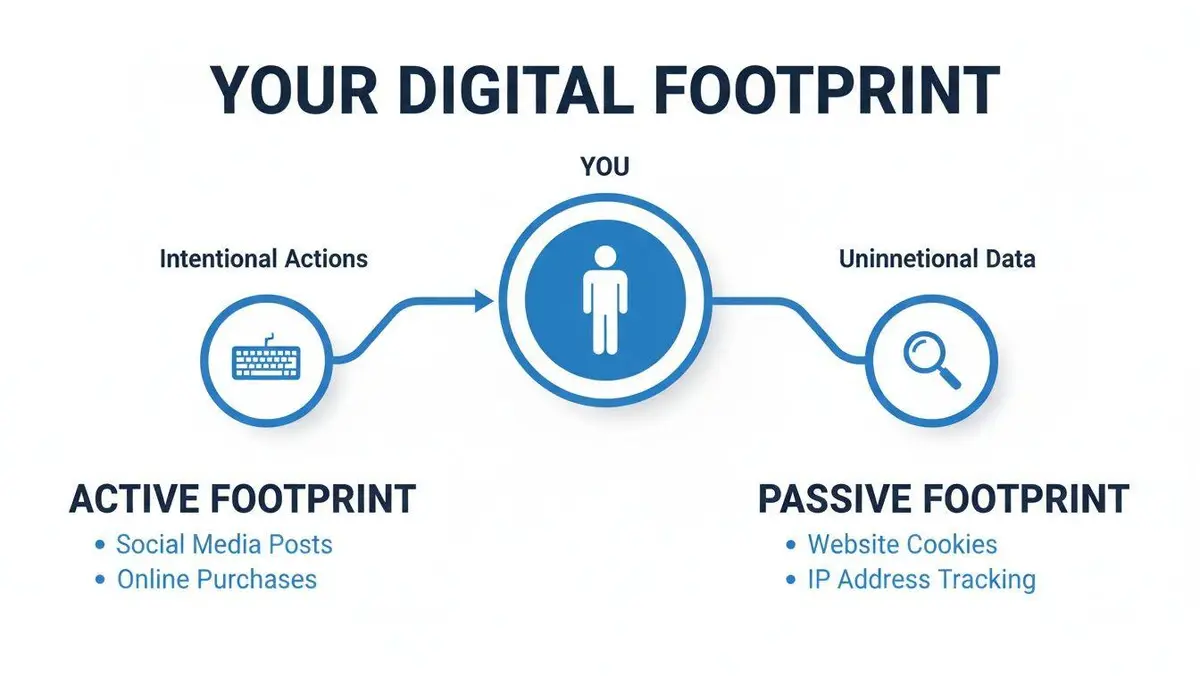 YOUR DIGITAL FOOTPRINT

YOU

Intentional Actions

Uninnetional Data

ACTIVE FOOTPRINT
• Social Media Posts
• Online Purchases

PASSIVE FOOTPRINT
• Website Cookies
• IP Address Tracking